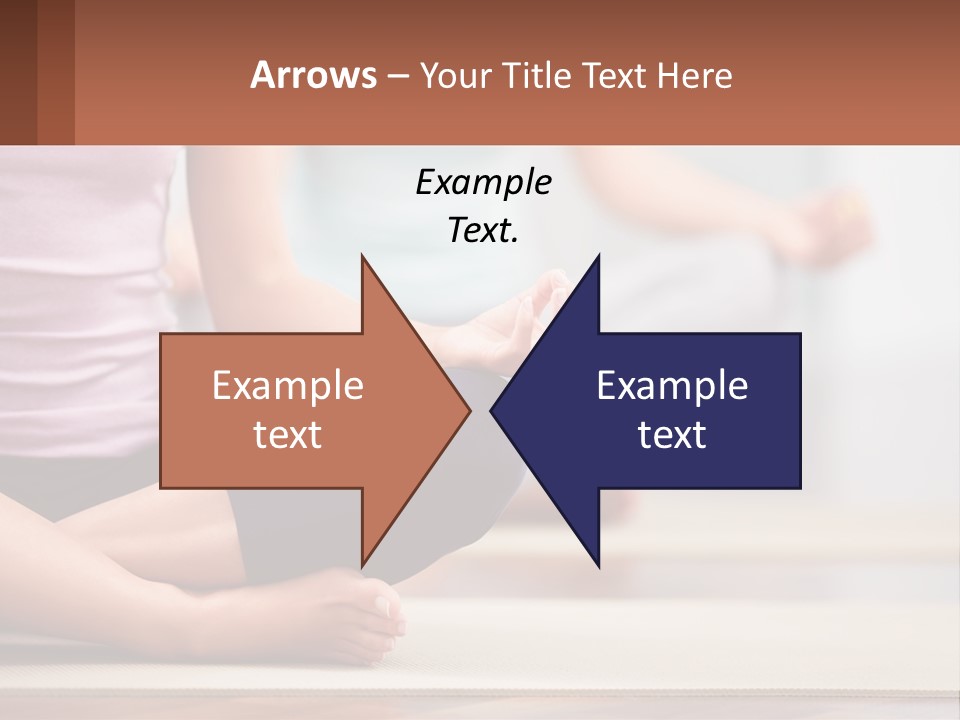 Arrows – Your Title Text Here

Example Text.

Example text

Example text